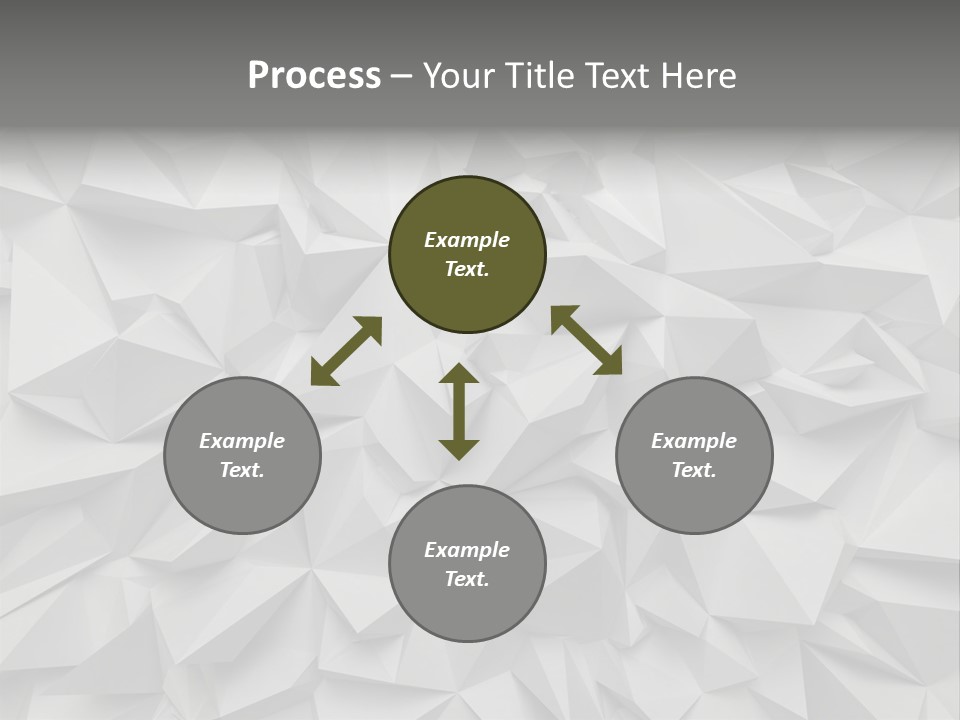 Process – Your Title Text Here

Example Text.

Example Text.

Example Text.

Example Text.